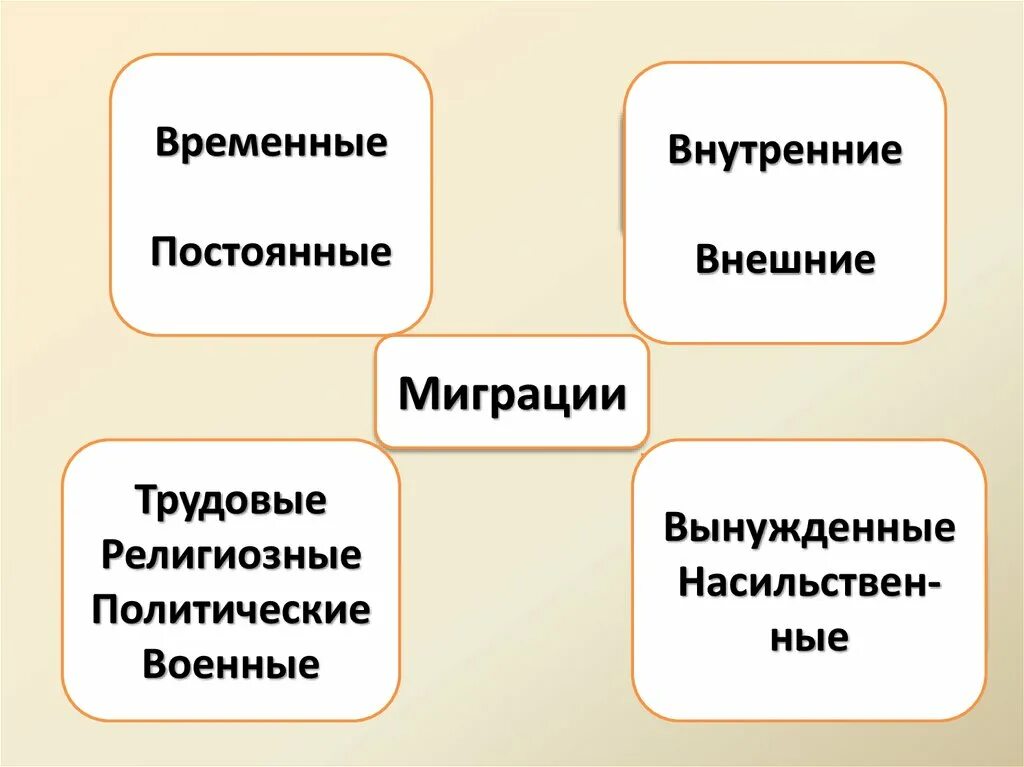 Временные

Постоянные

Внутренние

Внешние

Миграции

Трудовые
Религиозные
Политические
Военные

Вынужденные
Насильственные